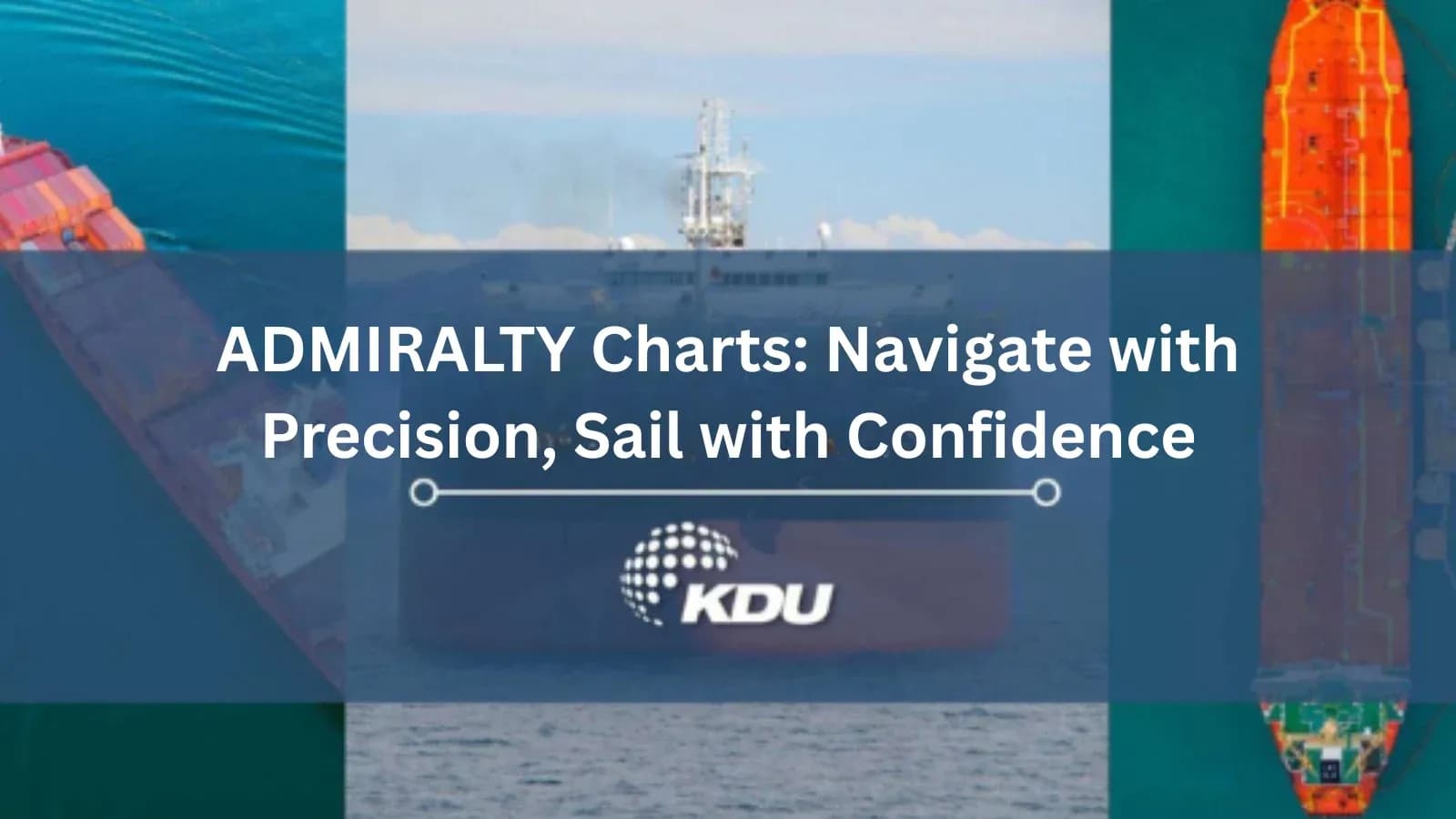 ADMIRALTY Charts: Navigate with Precision, Sail with Confidence

KDU